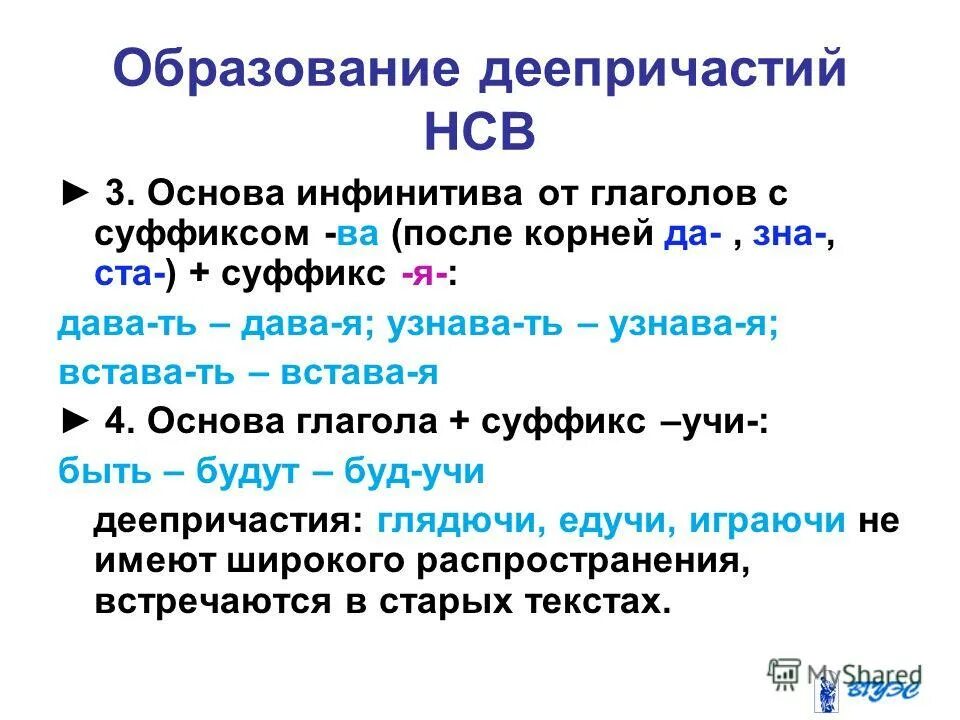 Образование деепричастий НСВ

► 3. Основа инфинитива от глаголов с суффиксом -ва (после корней да- , зна-, ста-) + суффикс -я-:

дава-ть – дава-я; узнава-ть – узнава-я;

встава-ть – встава-я

► 4. Основа глагола + суффикс –учи-:

быть – будут – буд-учи

деепричастия: глядючи, едучи, играючи не имеют широкого распространения, встречаются в старых текстах.

MyShared

ВГУЭС